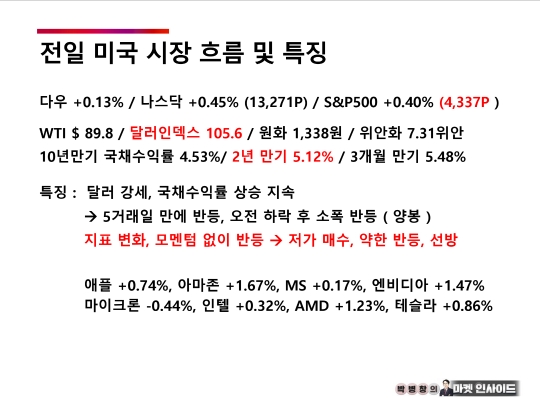 전일 미국 시장 흐름 및 특징

다우 +0.13% / 나스닥 +0.45% (13,271P) / S&P500 +0.40% (4,337P )

WTI $ 89.8 / 달러인덱스 105.6 / 원화 1,338원 / 위안화 7.31위안
10년만기 국채수익률 4.53%/ 2년 만기 5.12% / 3개월 만기 5.48%

특징 : 달러 강세, 국채수익률 상승 지속
→ 5거래일 만에 반등, 오전 하락 후 소폭 반등 ( 양봉 )
지표 변화, 모멘텀 없이 반등 → 저가 매수, 약한 반등, 선방

애플 +0.74%, 아마존 +1.67%, MS +0.17%, 엔비디아 +1.47%
마이크론 -0.44%, 인텔 +0.32%, AMD +1.23%, 테슬라 +0.86%

박병창의 마켓 인사이드